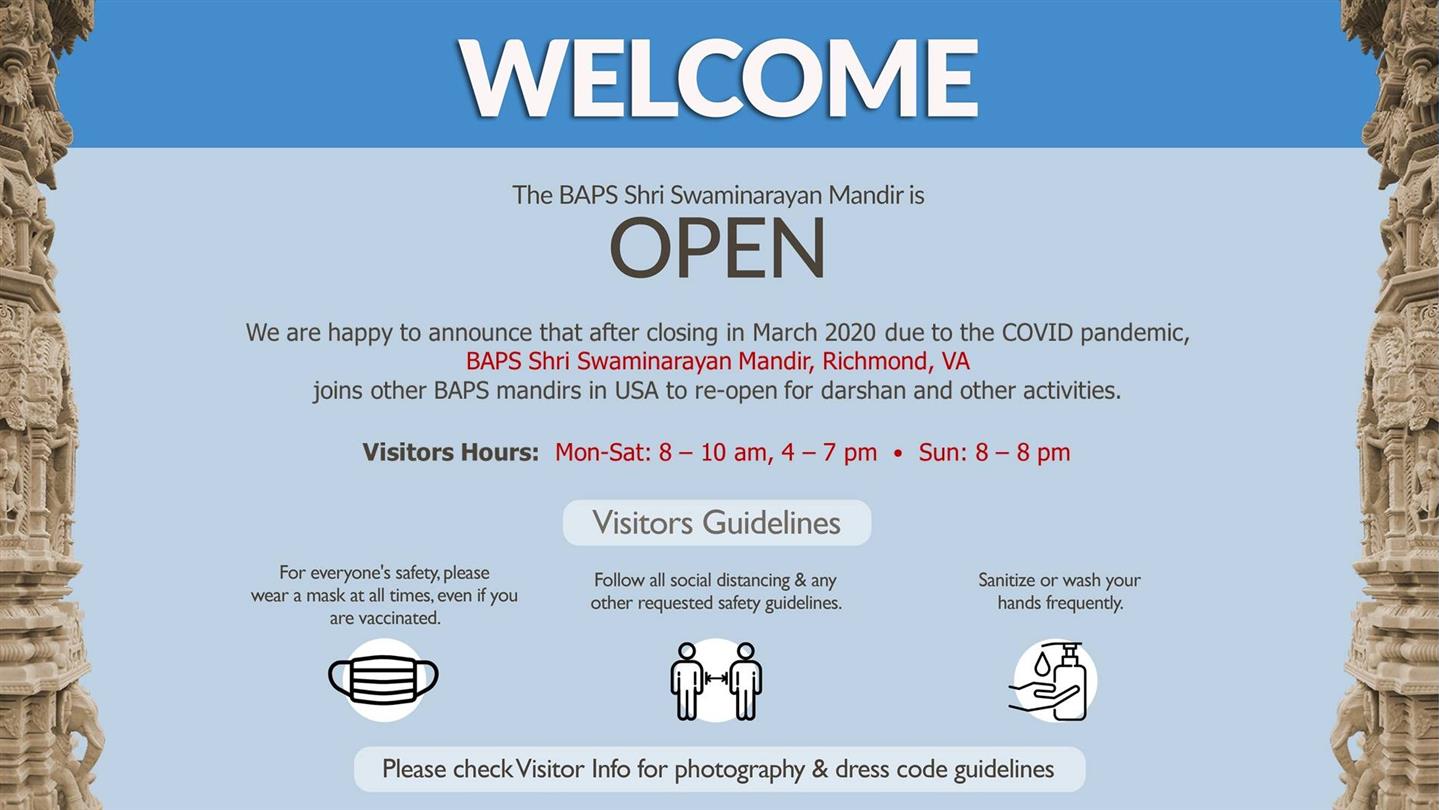 WELCOME

The BAPS Shri Swaminarayan Mandir is

OPEN

We are happy to announce that after closing in March 2020 due to the COVID pandemic, BAPS Shri Swaminarayan Mandir, Richmond, VA joins other BAPS mandirs in USA to re-open for darshan and other activities.

Visitors Hours: Mon-Sat: 8 – 10 am, 4 – 7 pm • Sun: 8 – 8 pm

Visitors Guidelines

For everyone's safety, please wear a mask at all times, even if you are vaccinated.

Follow all social distancing & any other requested safety guidelines.

Sanitize or wash your hands frequently.

Please check Visitor Info for photography & dress code guidelines